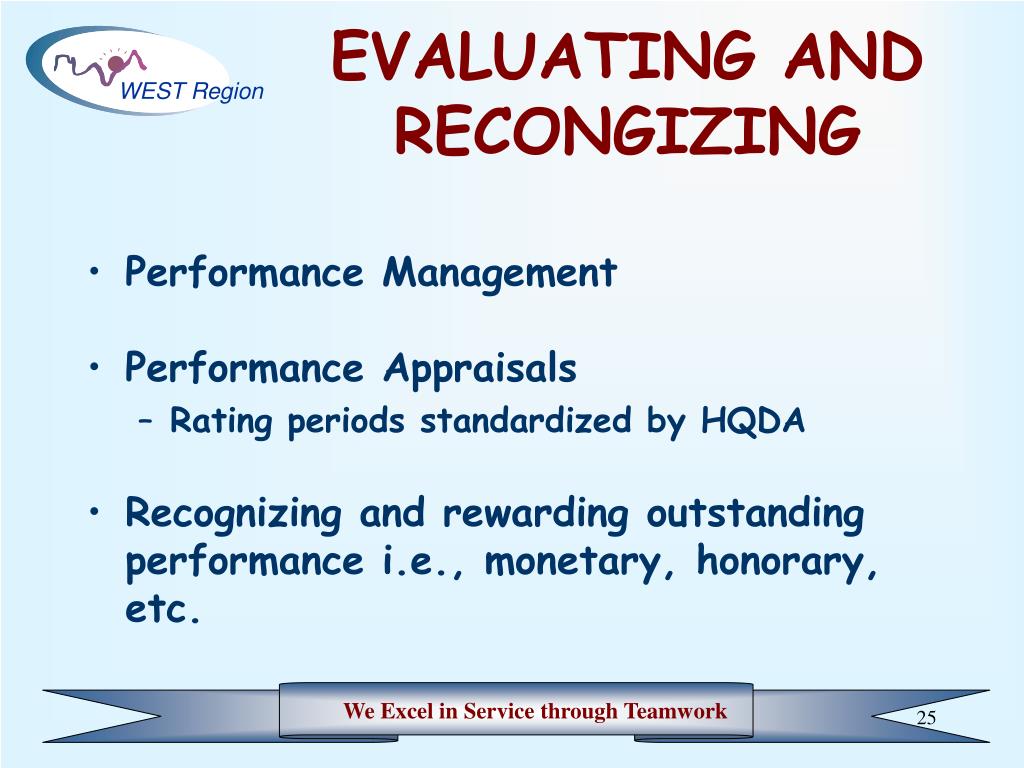 WEST Region

EVALUATING AND RECONGIZING

• Performance Management

• Performance Appraisals
– Rating periods standardized by HQDA

• Recognizing and rewarding outstanding performance i.e., monetary, honorary, etc.

We Excel in Service through Teamwork

25